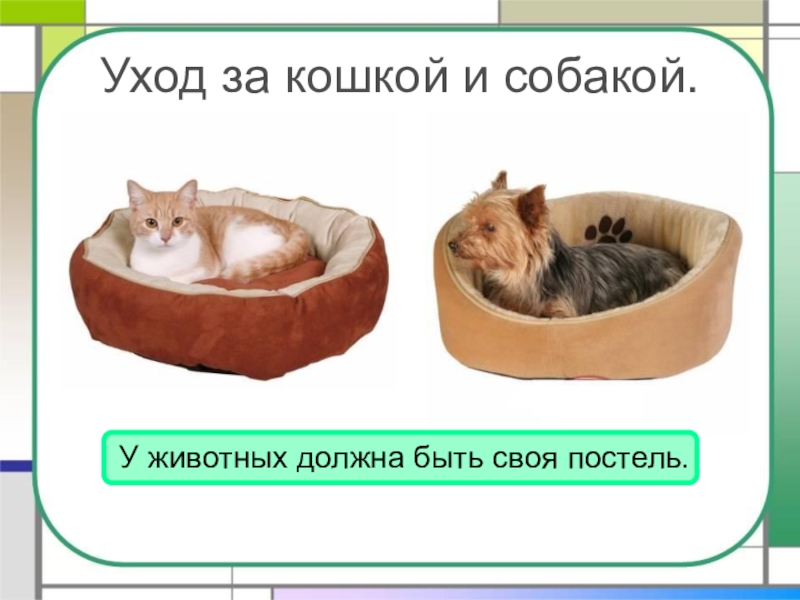 Уход за кошкой и собакой.

У животных должна быть своя постель.